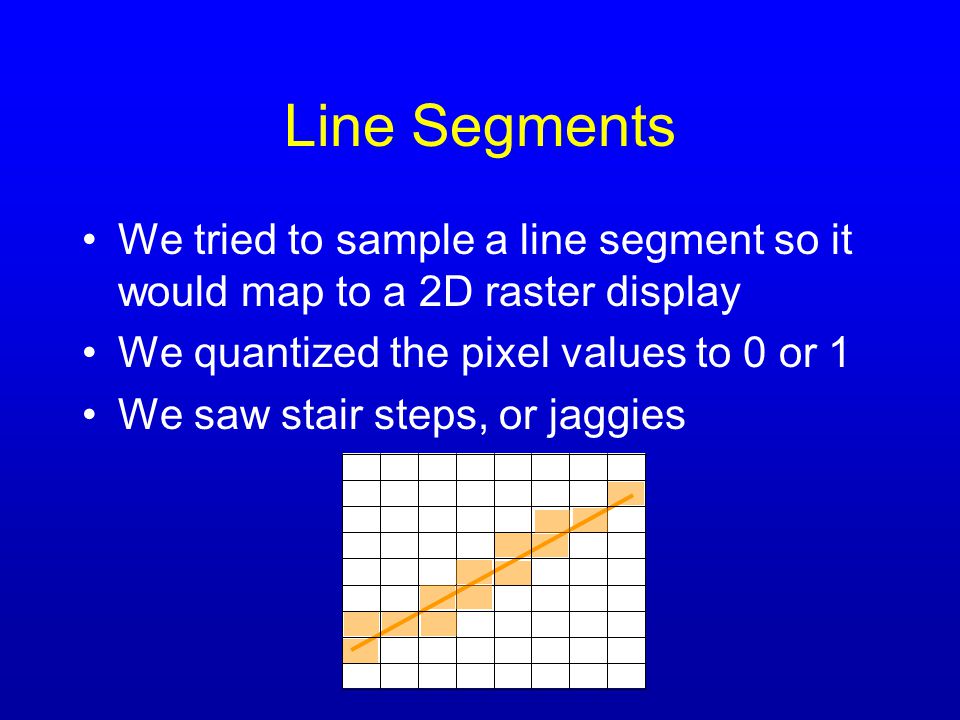 Line Segments

• We tried to sample a line segment so it would map to a 2D raster display

• We quantized the pixel values to 0 or 1

• We saw stair steps, or jaggies